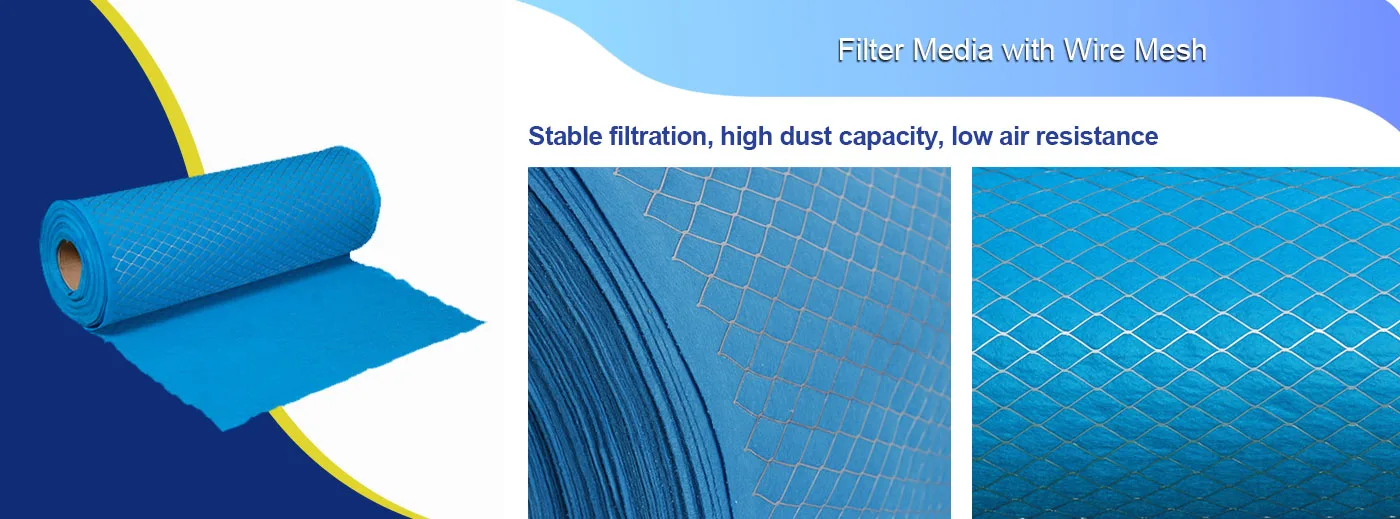 Filter Media with Wire Mesh

Stable filtration, high dust capacity, low air resistance